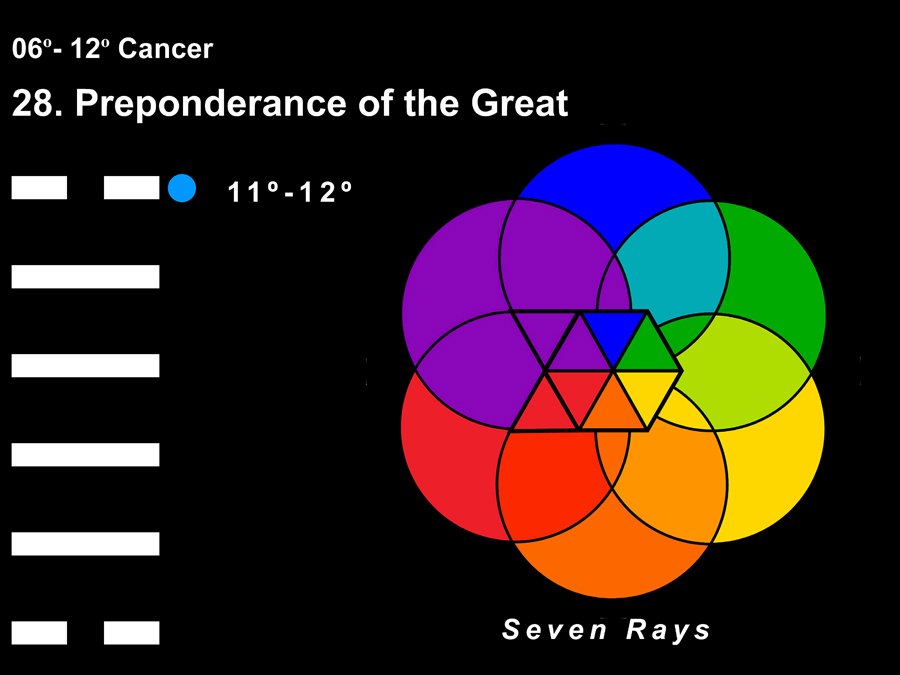 06º- 12º Cancer

28. Preponderance of the Great

11º-12º

Seven Rays